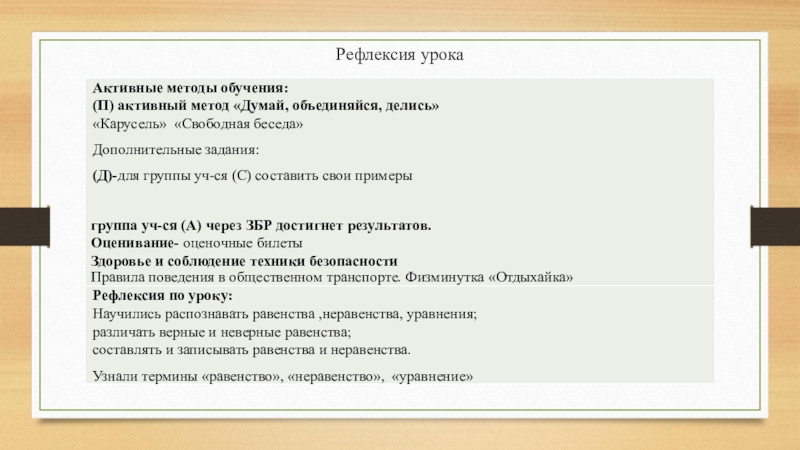 Рефлексия урока

Активные методы обучения:
(П) активный метод «Думай, объединяйся, делись»
«Карусель» «Свободная беседа»

Дополнительные задания:

(Д)-для группы уч-ся (С) составить свои примеры

группа уч-ся (А) через ЗБР достигнет результатов.
Оценивание- оценочные билеты
Здоровье и соблюдение техники безопасности
Правила поведения в общественном транспорте. Физминутка «Отдыхайка»

Рефлексия по уроку:
Научились распознавать равенства ,неравенства, уравнения;
различать верные и неверные равенства;
составлять и записывать равенства и неравенства.

Узнали термины «равенство», «неравенство», «уравнение»